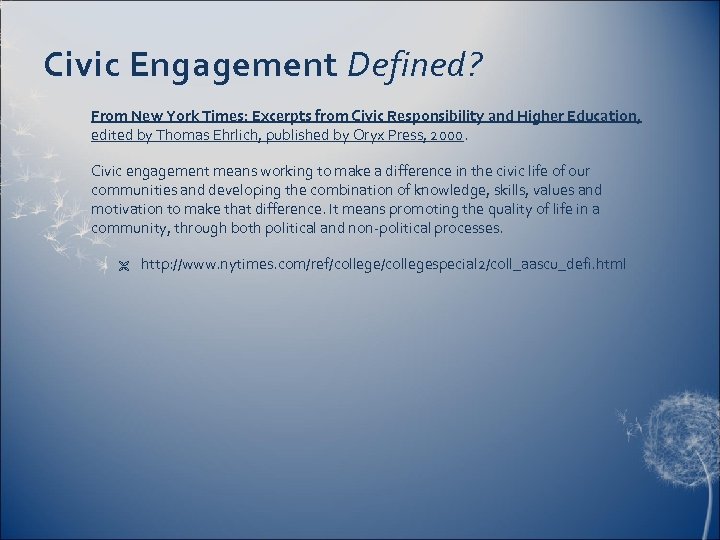 Civic Engagement Defined?

From New York Times: Excerpts from Civic Responsibility and Higher Education, edited by Thomas Ehrlich, published by Oryx Press, 2000.

Civic engagement means working to make a difference in the civic life of our communities and developing the combination of knowledge, skills, values and motivation to make that difference. It means promoting the quality of life in a community, through both political and non-political processes.

http://www.nytimes.com/ref/college/collegespecial2/coll_aascu_defi.html